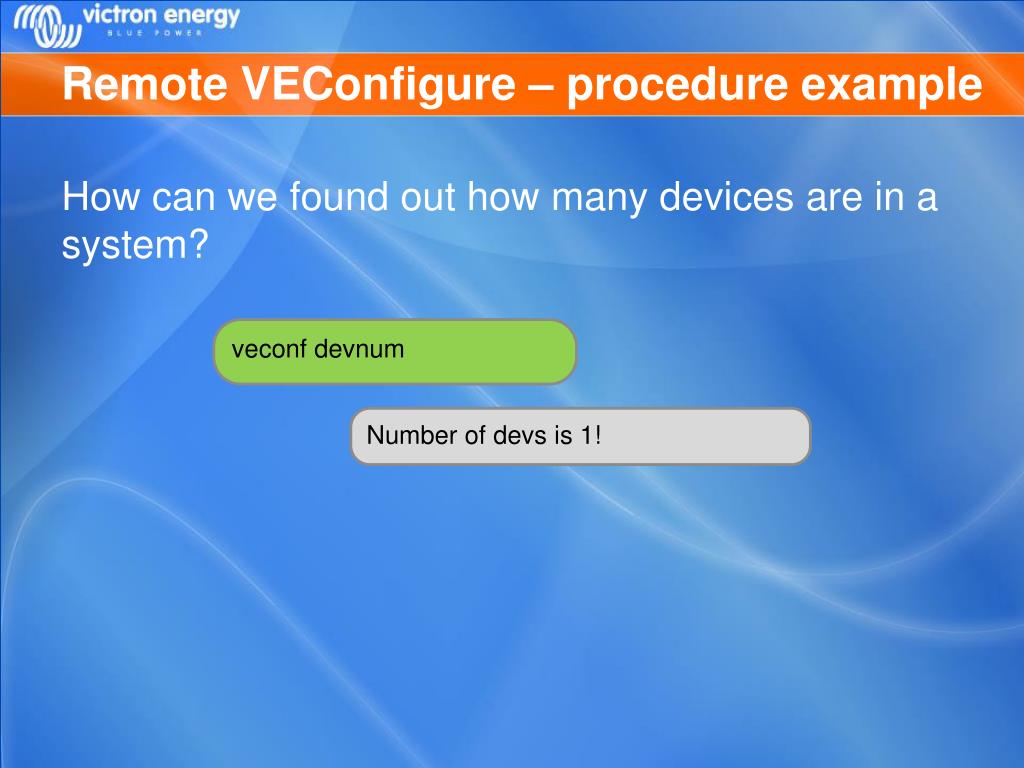 victron energy
BLUE POWER

Remote VEConfigure – procedure example

How can we found out how many devices are in a system?

veconf devnum

Number of devs is 1!